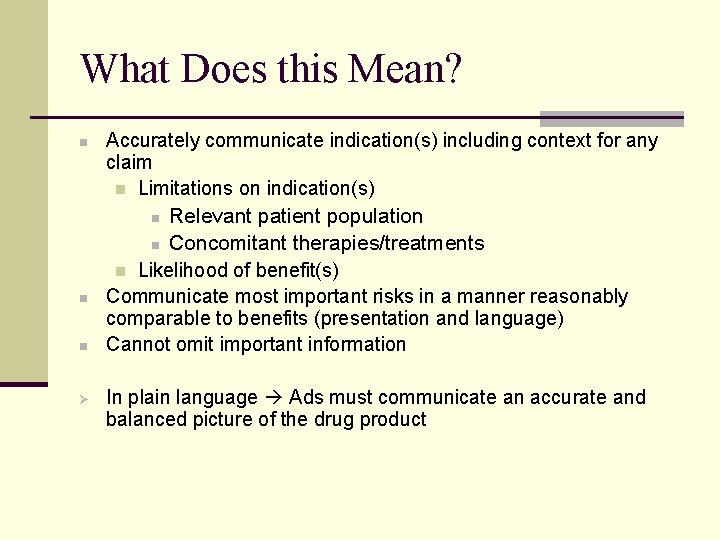 What Does this Mean?

- Accurately communicate indication(s) including context for any claim
  - Limitations on indication(s)
    - Relevant patient population
    - Concomitant therapies/treatments
  - Likelihood of benefit(s)
- Communicate most important risks in a manner reasonably comparable to benefits (presentation and language)
- Cannot omit important information

➢ In plain language → Ads must communicate an accurate and balanced picture of the drug product